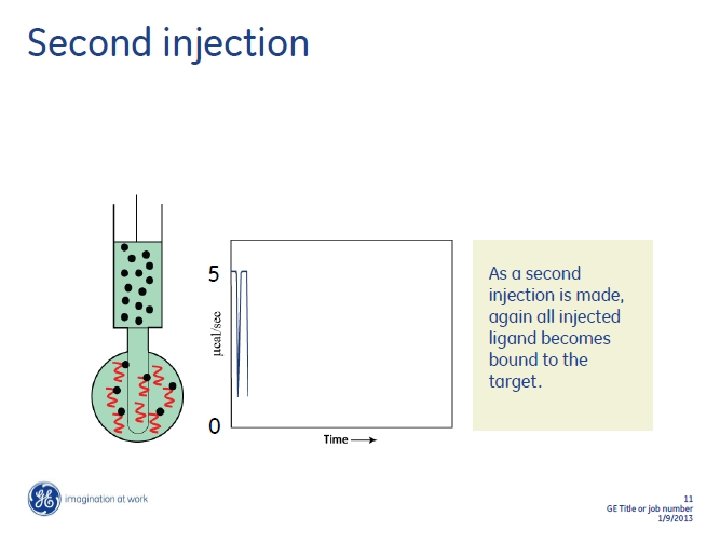 Second injection

5

μcal/sec

0

Time

As a second injection is made, again all injected ligand becomes bound to the target.

GE

imagination at work

11
GE Title or job number
1/9/2013